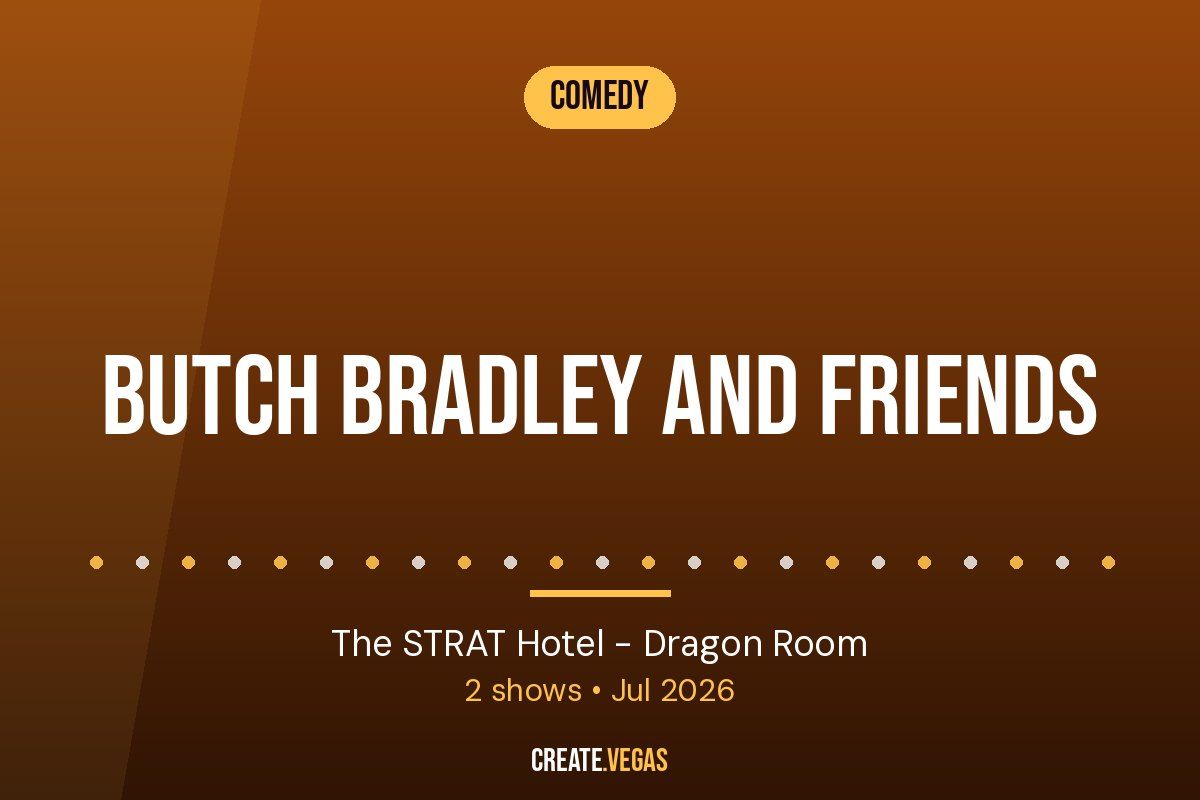 COMEDY

BUTCH BRADLEY AND FRIENDS

The STRAT Hotel - Dragon Room
2 shows • Jul 2026

CREATE.VEGAS